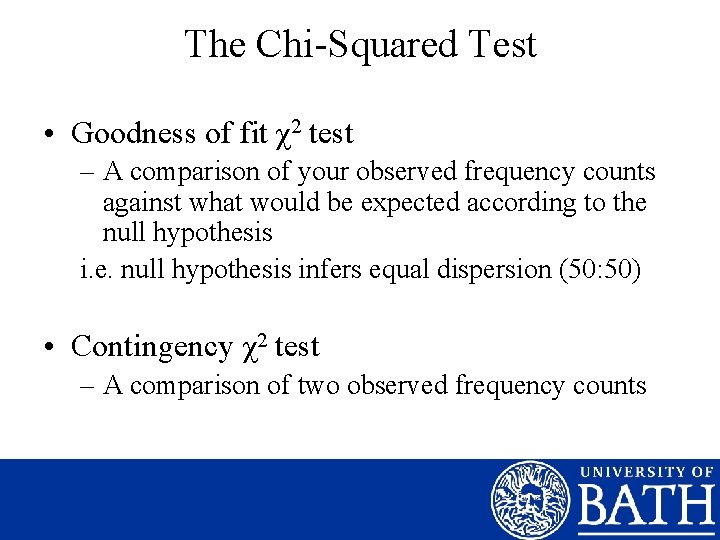 The Chi-Squared Test

• Goodness of fit $\chi^2$ test
– A comparison of your observed frequency counts against what would be expected according to the null hypothesis
i.e. null hypothesis infers equal dispersion (50:50)

• Contingency $\chi^2$ test
– A comparison of two observed frequency counts

UNIVERSITY OF
BATH